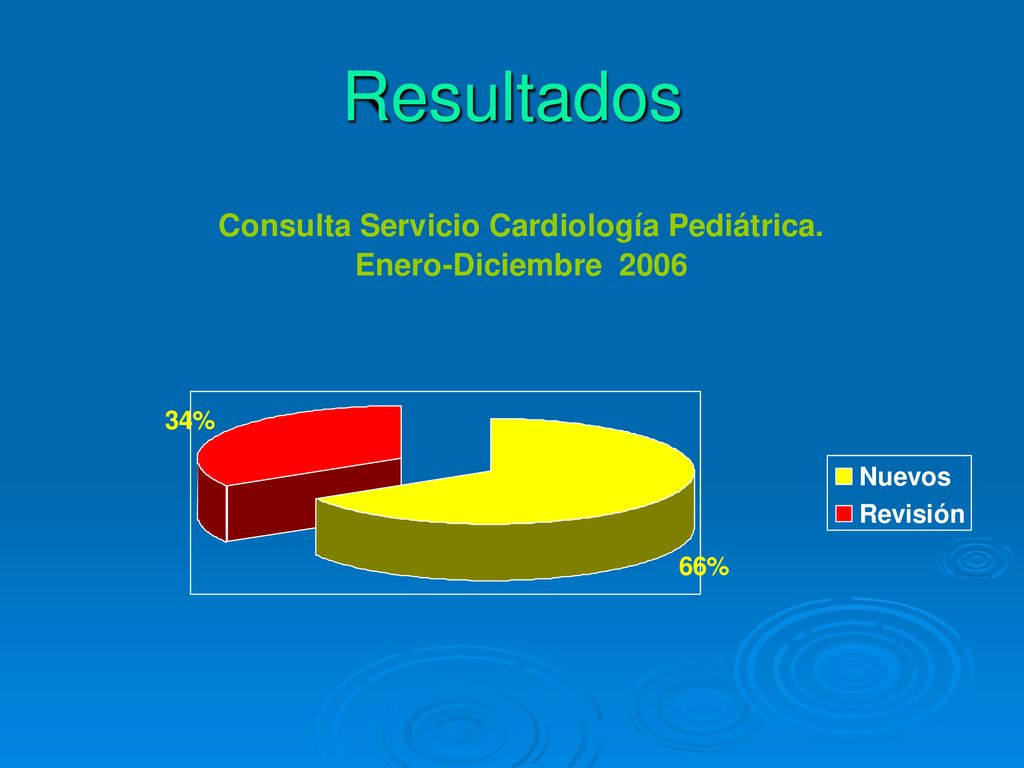 Resultados

Consulta Servicio Cardiología Pediátrica.
Enero-Diciembre 2006

34%

66%

Nuevos
Revisión